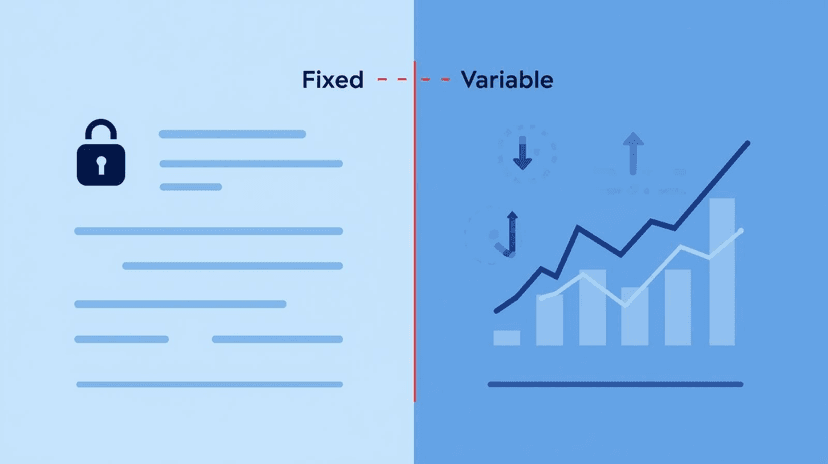 Fixed Variable